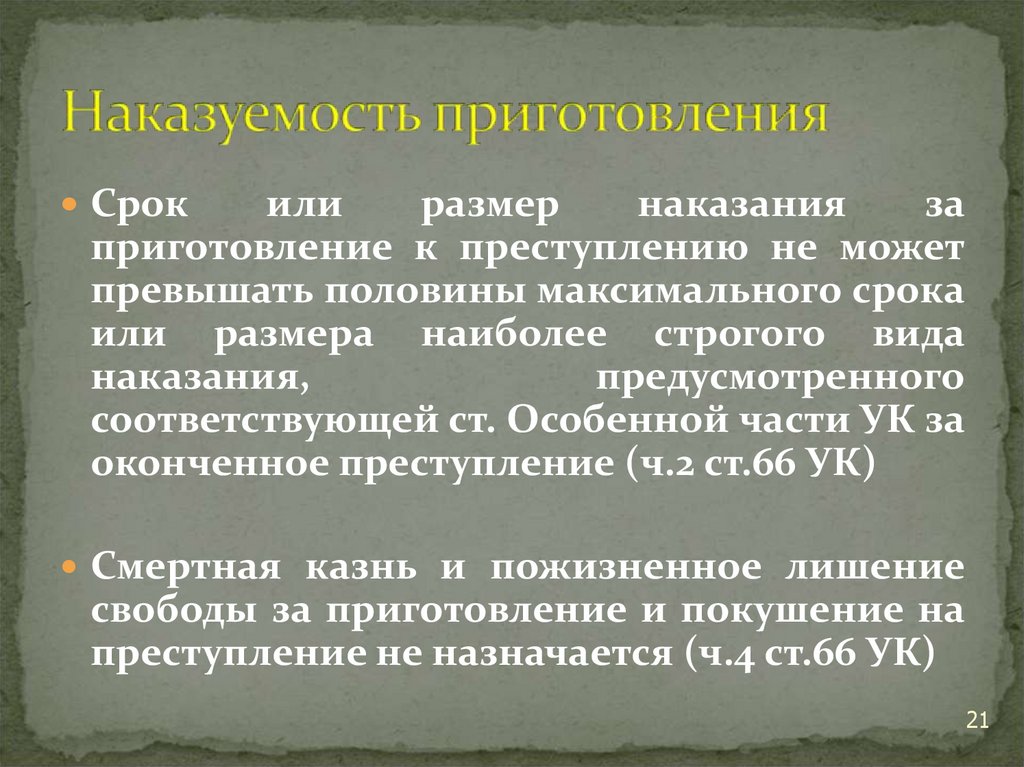 Наказуемость приготовления

Срок или размер наказания за приготовление к преступлению не может превышать половины максимального срока или размера наиболее строгого вида наказания, предусмотренного соответствующей ст. Особенной части УК за оконченное преступление (ч.2 ст.66 УК)

Смертная казнь и пожизненное лишение свободы за приготовление и покушение на преступление не назначается (ч.4 ст.66 УК)

21